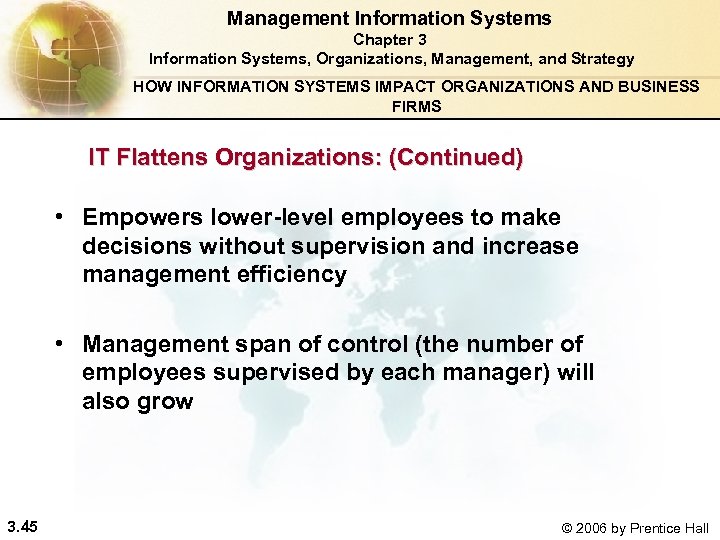 Management Information Systems
Chapter 3
Information Systems, Organizations, Management, and Strategy

HOW INFORMATION SYSTEMS IMPACT ORGANIZATIONS AND BUSINESS FIRMS

IT Flattens Organizations: (Continued)

• Empowers lower-level employees to make decisions without supervision and increase management efficiency

• Management span of control (the number of employees supervised by each manager) will also grow

3.45

© 2006 by Prentice Hall